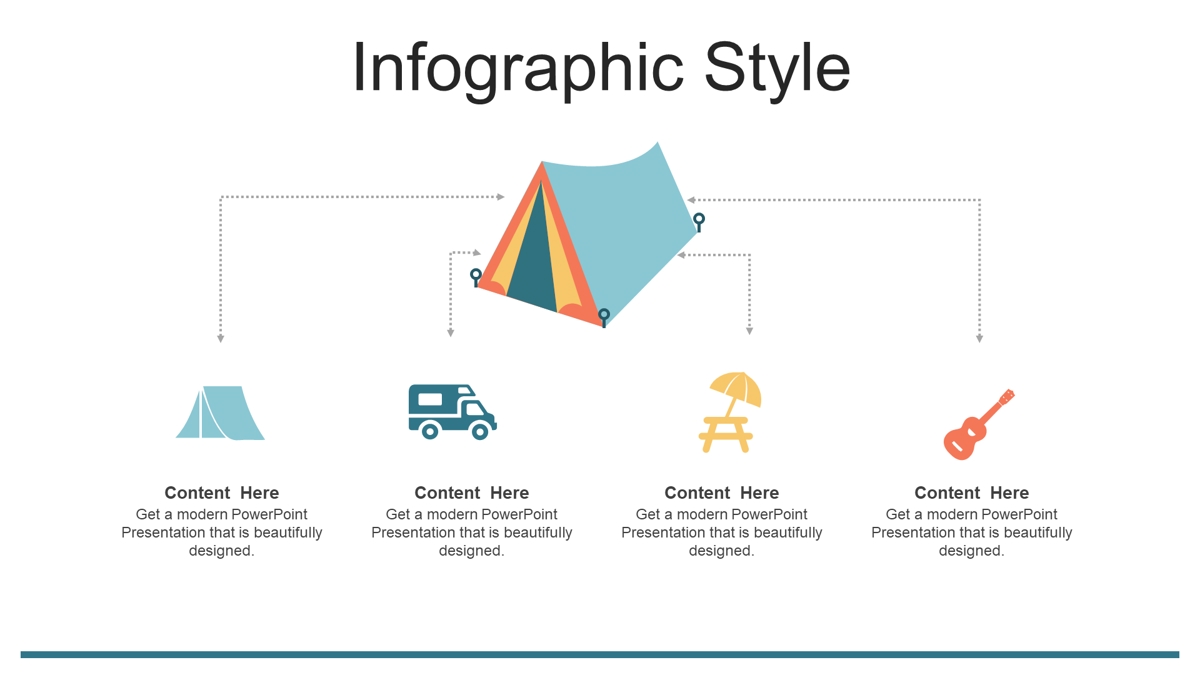 Infographic Style

Content Here
Get a modern PowerPoint Presentation that is beautifully designed.

Content Here
Get a modern PowerPoint Presentation that is beautifully designed.

Content Here
Get a modern PowerPoint Presentation that is beautifully designed.

Content Here
Get a modern PowerPoint Presentation that is beautifully designed.